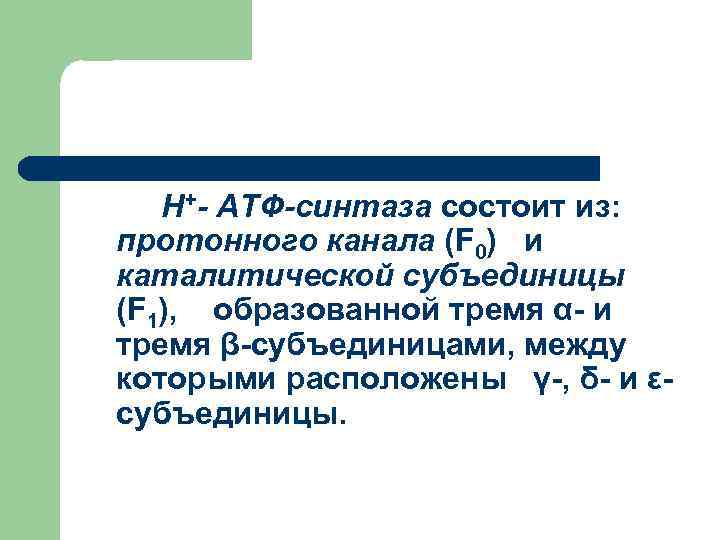 $H^+$- АТФ-синтаза состоит из: протонного канала ($F_0$) и каталитической субъединицы ($F_1$), образованной тремя α- и тремя β-субъединицами, между которыми расположены γ-, δ- и ε-субъединицы.